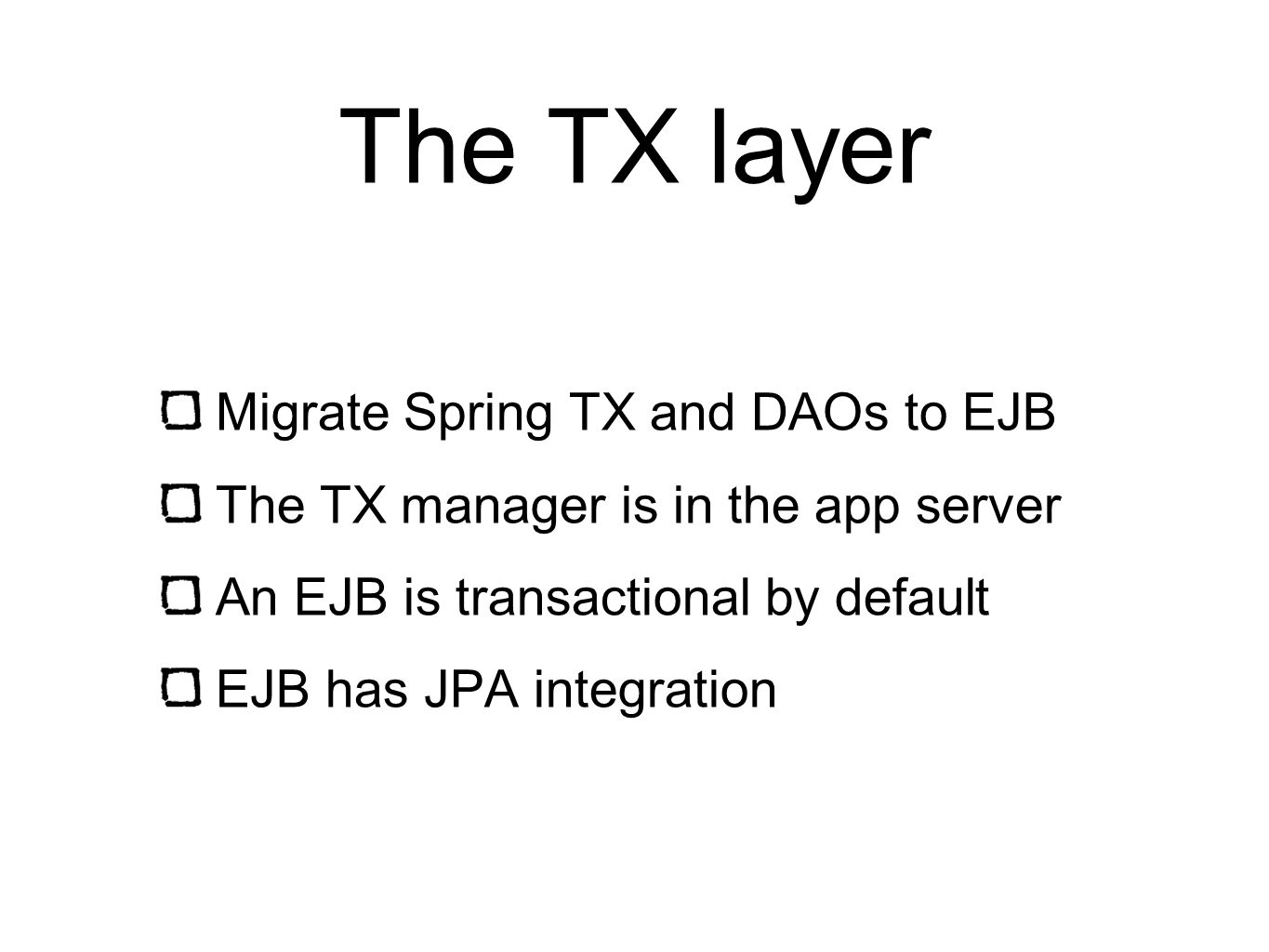 The TX layer

Migrate Spring TX and DAOs to EJB

The TX manager is in the app server

An EJB is transactional by default

EJB has JPA integration